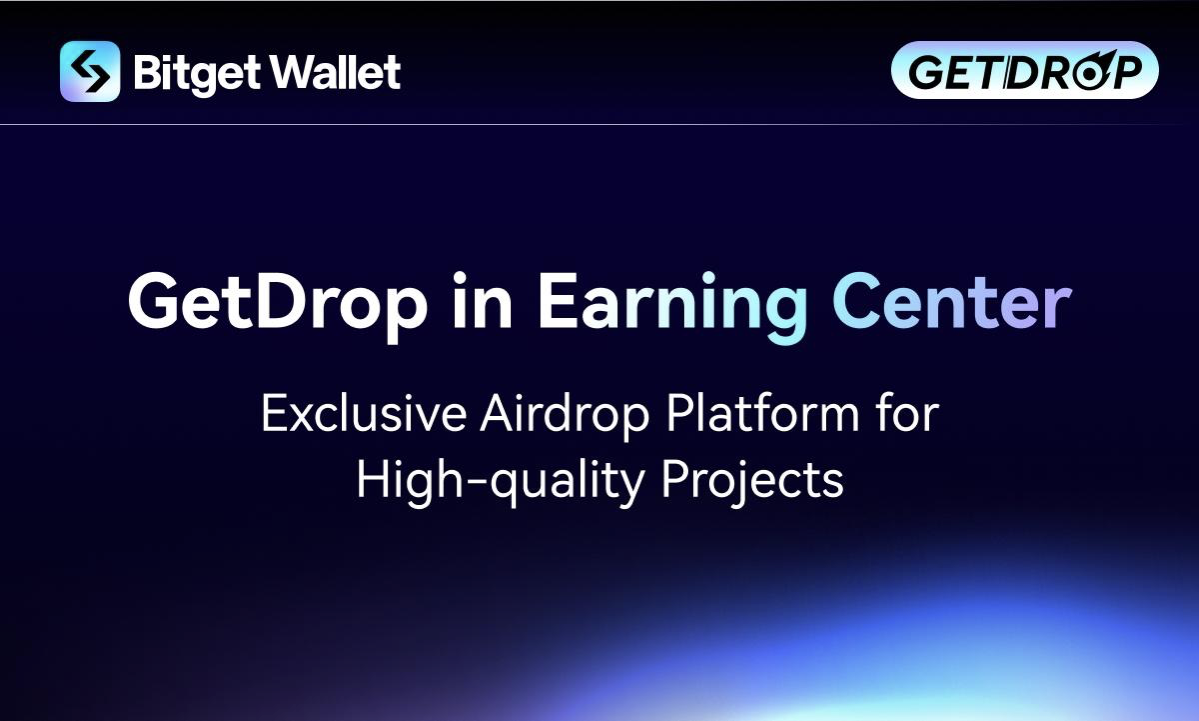 Bitget Wallet

GETDROP

GetDrop in Earning Center

Exclusive Airdrop Platform for High-quality Projects